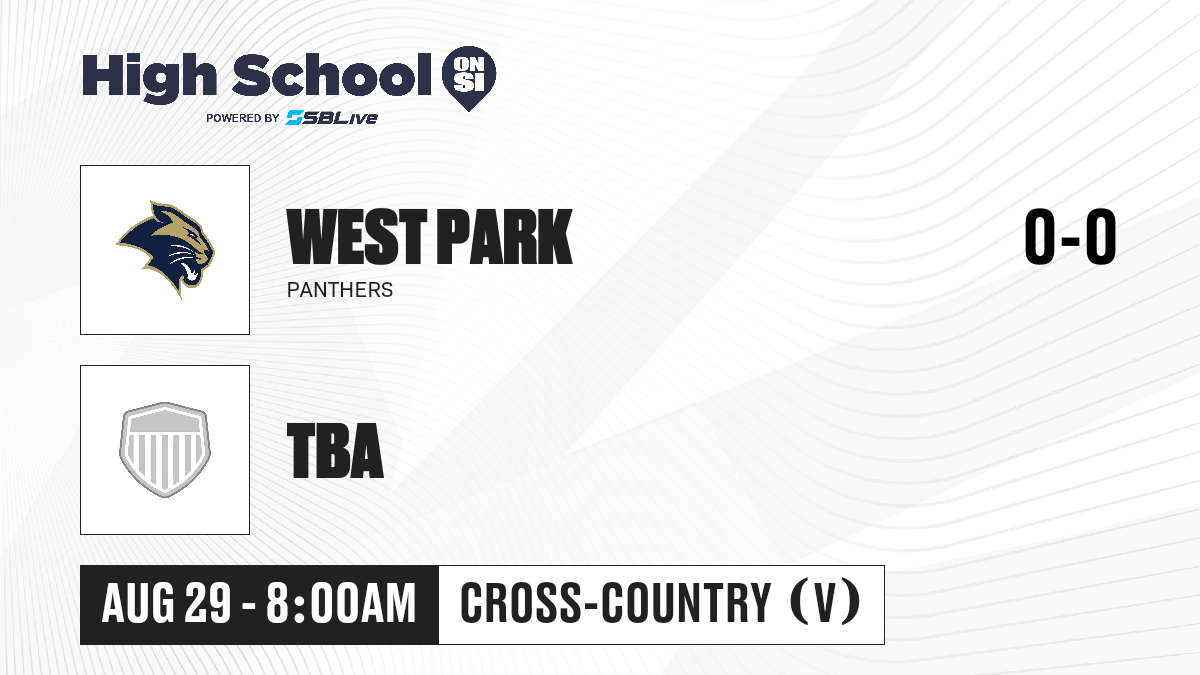 High School ON SI
POWERED BY SBLive

WEST PARK
PANTHERS

0-0

TBA

AUG 29 - 8:00AM

CROSS-COUNTRY (V)